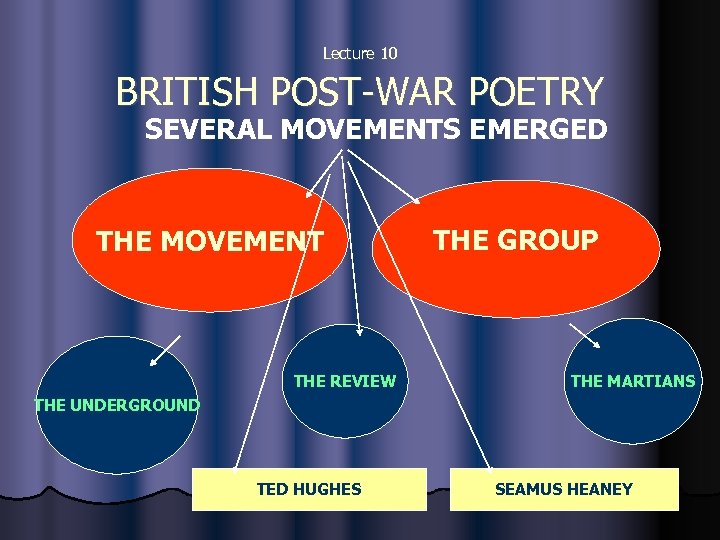 Lecture 10

BRITISH POST-WAR POETRY

SEVERAL MOVEMENTS EMERGED

THE MOVEMENT

THE GROUP

THE UNDERGROUND

THE REVIEW

THE MARTIANS

TED HUGHES

SEAMUS HEANEY